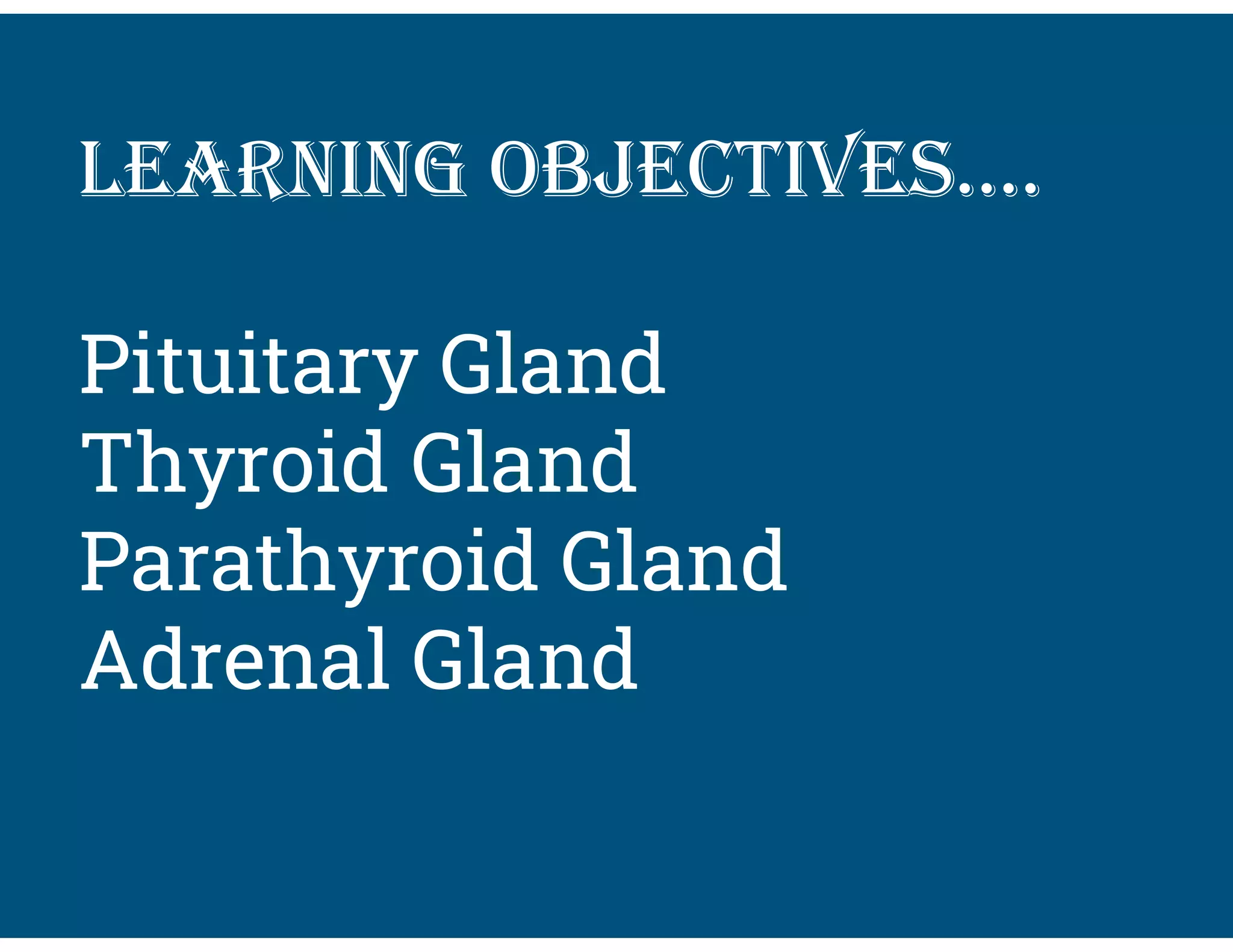 LEARNING OBJECTIVES….

Pituitary Gland
Thyroid Gland
Parathyroid Gland
Adrenal Gland